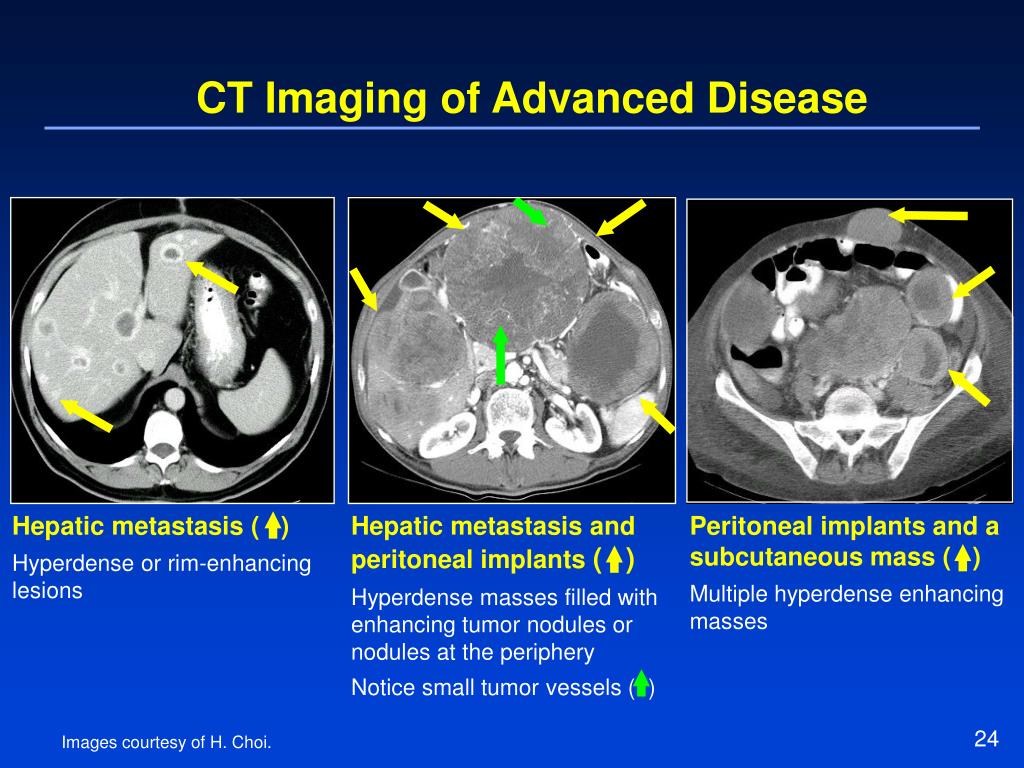 CT Imaging of Advanced Disease

Hepatic metastasis ( )

Hyperdense or rim-enhancing lesions

Hepatic metastasis and peritoneal implants ( )

Hyperdense masses filled with enhancing tumor nodules or nodules at the periphery

Notice small tumor vessels ( )

Peritoneal implants and a subcutaneous mass ( )

Multiple hyperdense enhancing masses

Images courtesy of H. Choi.

24